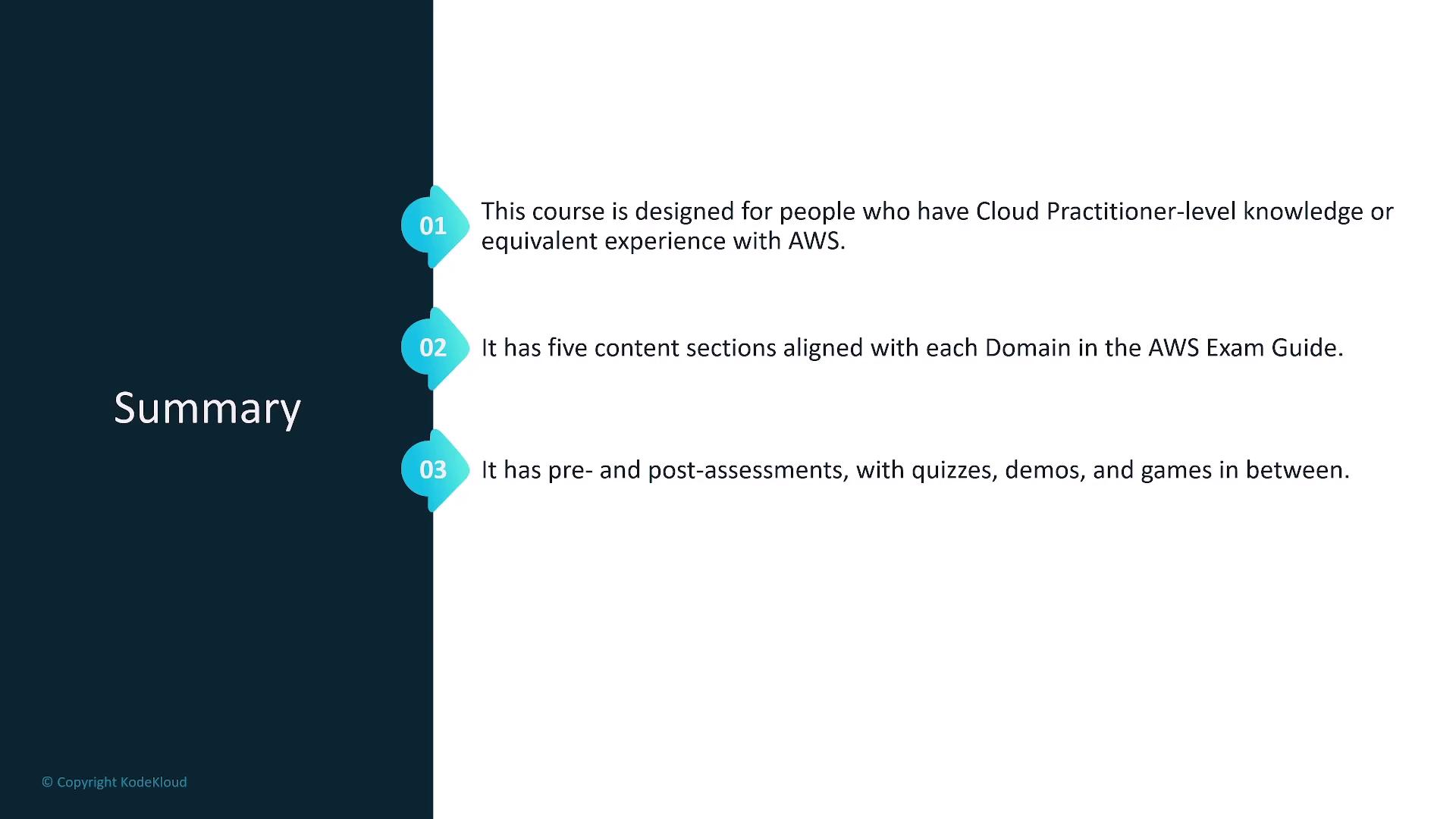 Summary

01 This course is designed for people who have Cloud Practitioner-level knowledge or equivalent experience with AWS.

02 It has five content sections aligned with each Domain in the AWS Exam Guide.

03 It has pre- and post-assessments, with quizzes, demos, and games in between.

© Copyright KodeKloud